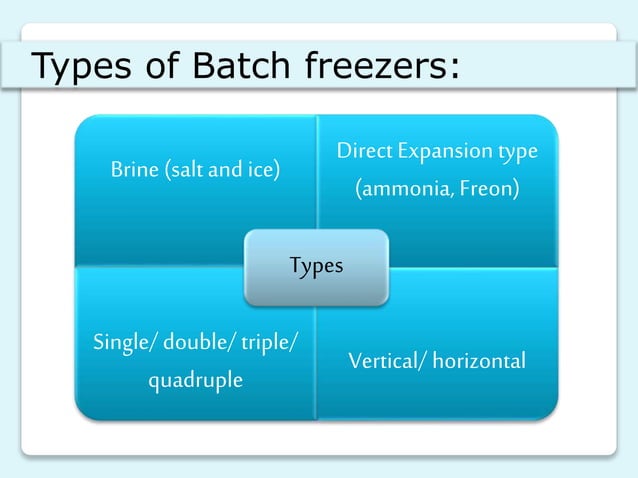 Types of Batch freezers:

Brine (salt and ice)

Direct Expansion type (ammonia, Freon)

Types

Single/ double/ triple/ quadruple

Vertical/ horizontal